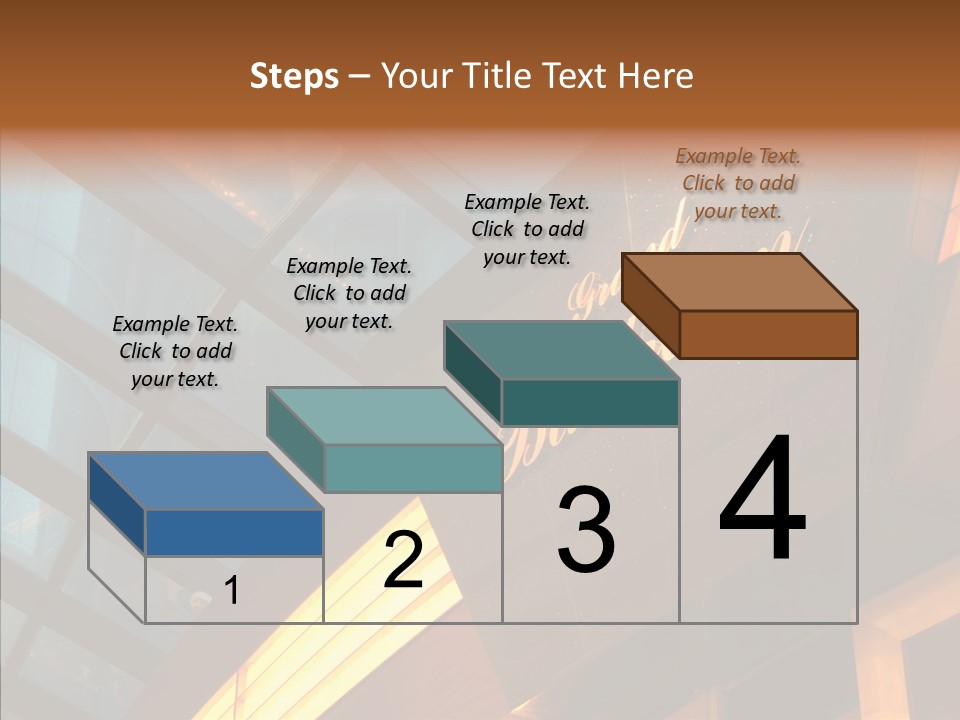 Steps – Your Title Text Here

Example Text. Click to add your text.

Example Text. Click to add your text.

Example Text. Click to add your text.

Example Text. Click to add your text.

1

2

3

4